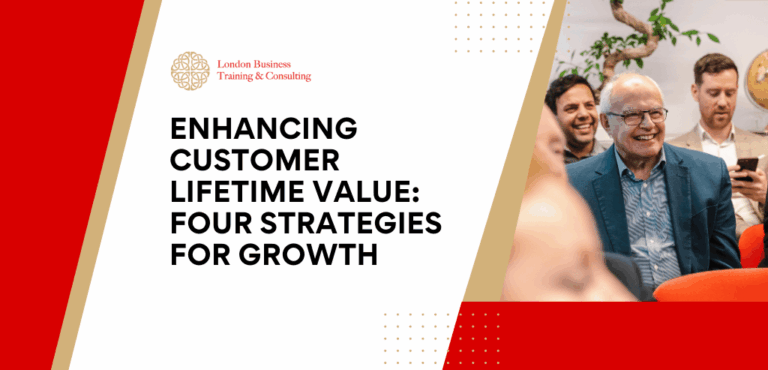 London Business
Training & Consulting

ENHANCING CUSTOMER LIFETIME VALUE: FOUR STRATEGIES FOR GROWTH